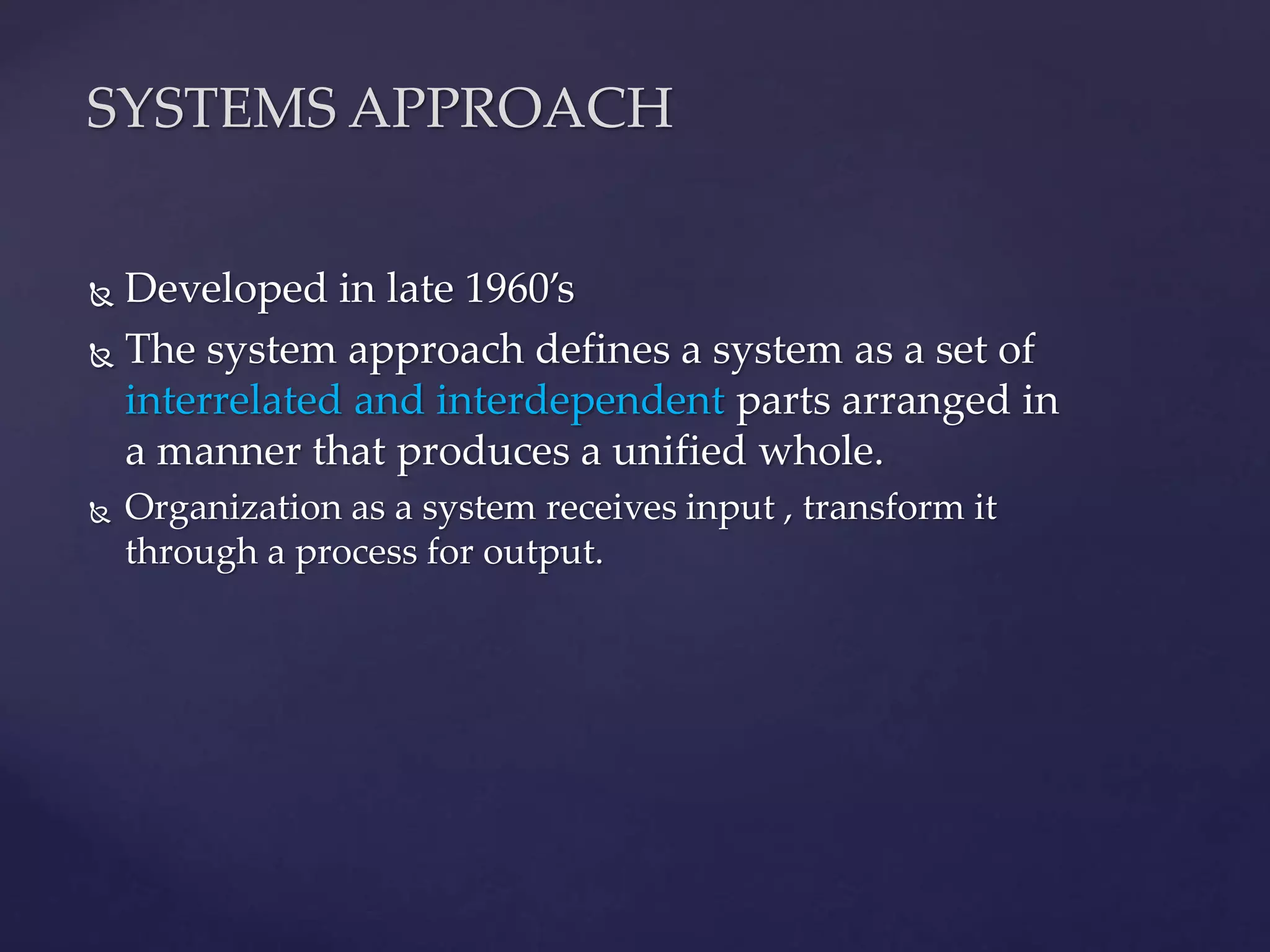 SYSTEMS APPROACH

Developed in late 1960's

The system approach defines a system as a set of interrelated and interdependent parts arranged in a manner that produces a unified whole.

Organization as a system receives input , transform it through a process for output.